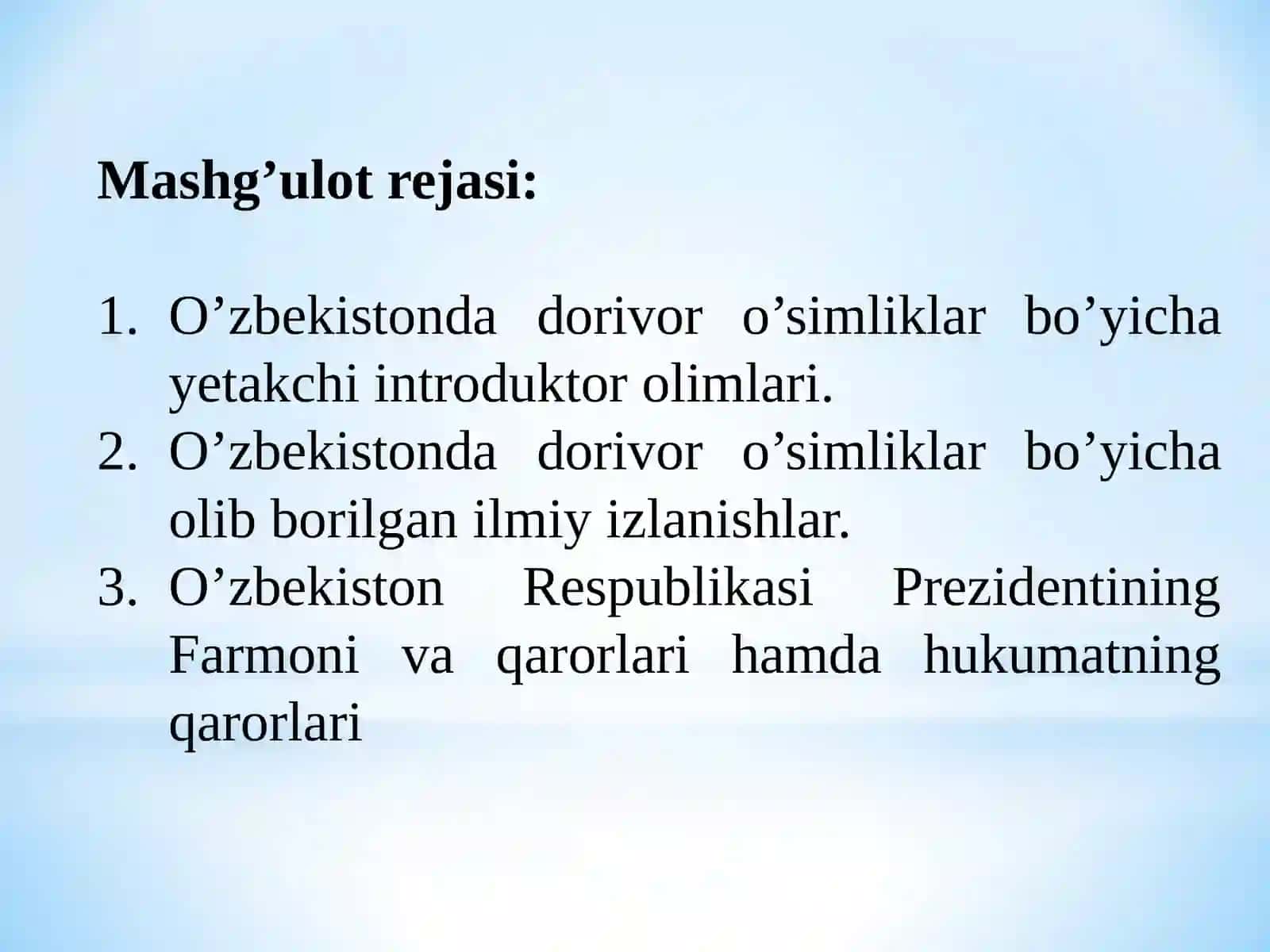 Mashg’ulot rejasi:

1. O’zbekistonda dorivor o’simliklar bo’yicha yetakchi introduktor olimlari.
2. O’zbekistonda dorivor o’simliklar bo’yicha olib borilgan ilmiy izlanishlar.
3. O’zbekiston Respublikasi Prezidentining Farmoni va qarorlari hamda hukumatning qarorlari